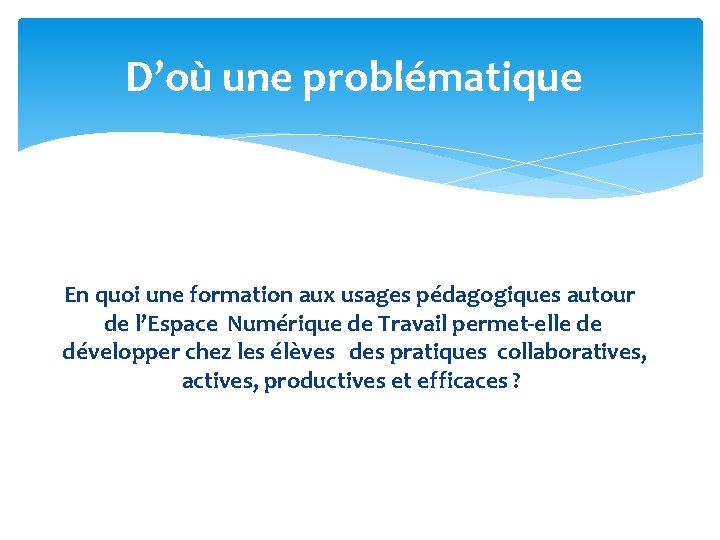 D’où une problématique

En quoi une formation aux usages pédagogiques autour de l’Espace Numérique de Travail permet-elle de développer chez les élèves des pratiques collaboratives, actives, productives et efficaces ?